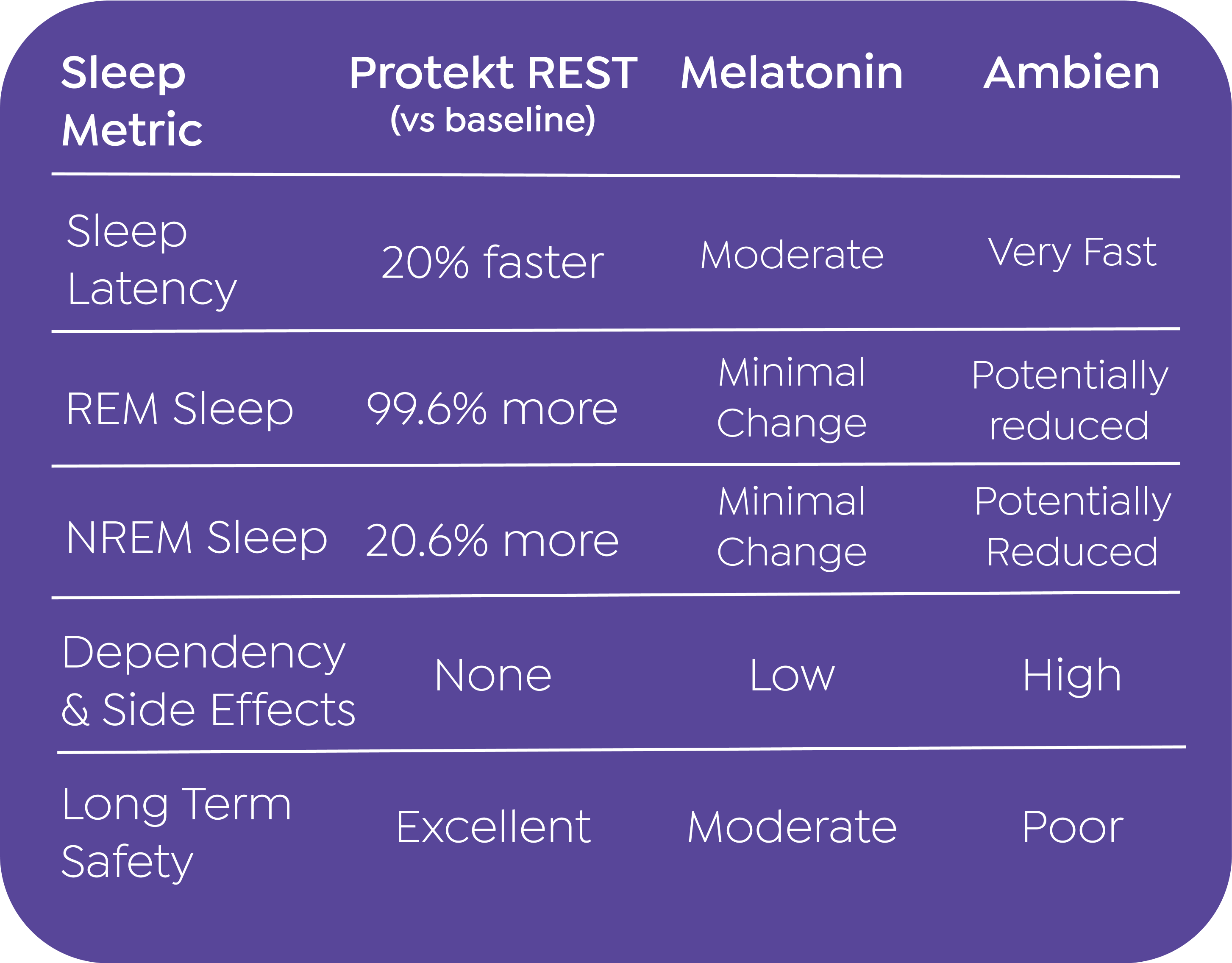 | Sleep Metric | Protekt REST (vs baseline) | Melatonin | Ambien |
|---|---|---|---|
| Sleep Latency | 20% faster | Moderate | Very Fast |
| REM Sleep | 99.6% more | Minimal Change | Potentially reduced |
| NREM Sleep | 20.6% more | Minimal Change | Potentially Reduced |
| Dependency & Side Effects | None | Low | High |
| Long Term Safety | Excellent | Moderate | Poor |